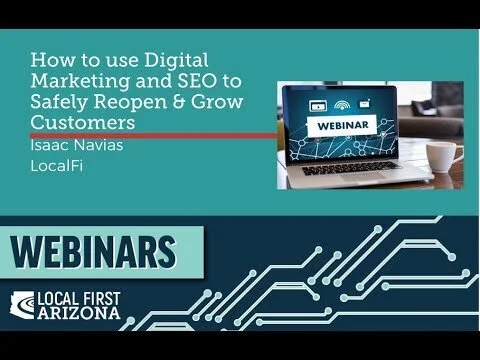 How to use Digital Marketing and SEO to Safely Reopen & Grow Customers

Isaac Navias

LocalFi

WEBINAR

WEBINARS

LOCAL FIRST ARIZONA